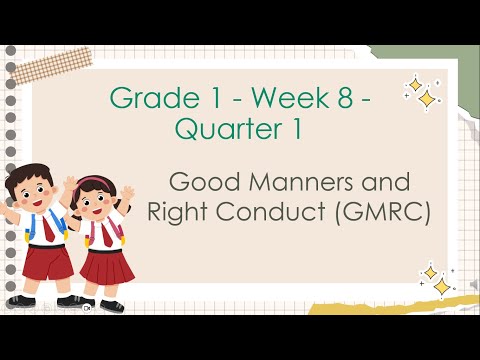 Grade 1 - Week 8 - Quarter 1

Good Manners and Right Conduct (GMRC)